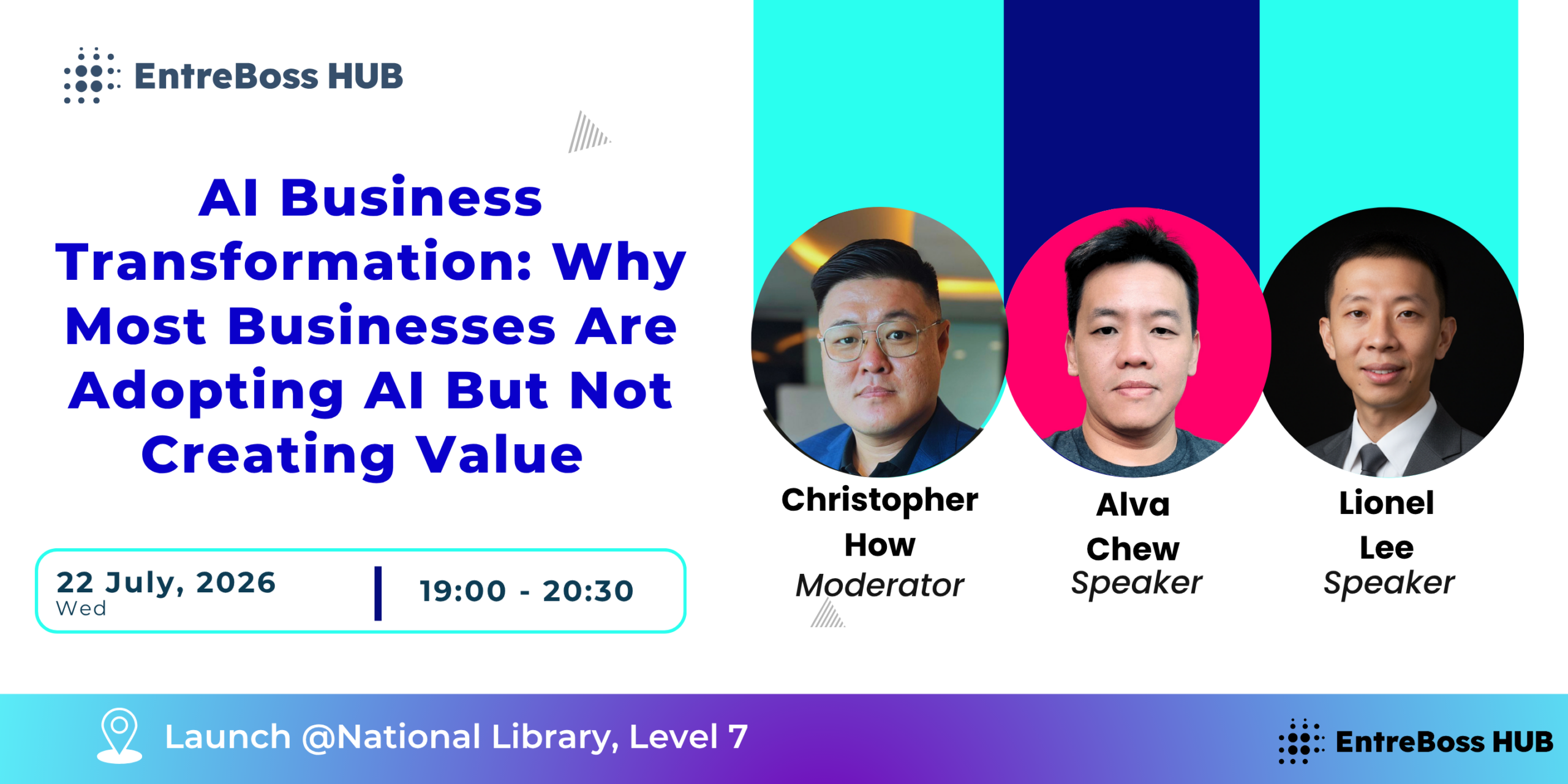 EntreBoss HUB

AI Business Transformation: Why Most Businesses Are Adopting AI But Not Creating Value

22 July, 2026
Wed

19:00 - 20:30

Christopher How
Moderator

Alva Chew
Speaker

Lionel Lee
Speaker

Launch @National Library, Level 7

EntreBoss HUB